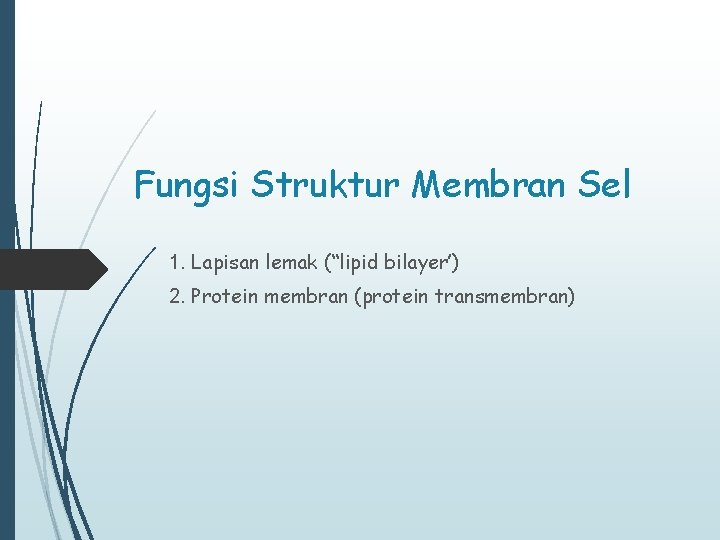 Fungsi Struktur Membran Sel

1. Lapisan lemak (“lipid bilayer’)

2. Protein membran (protein transmembran)